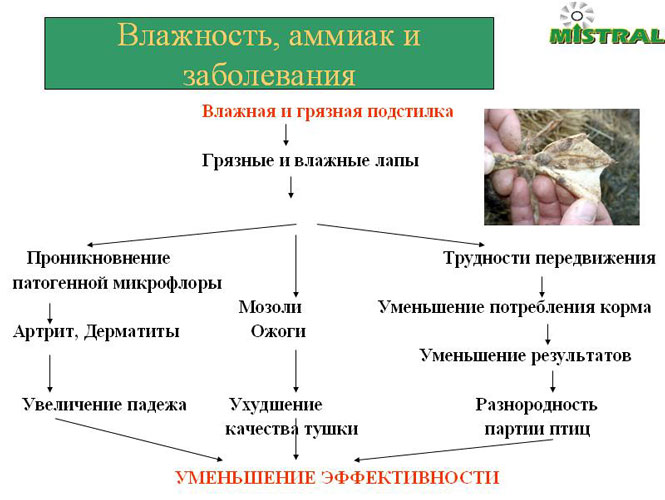 Влажность, аммиак и заболевания

MISTRAL

Влажная и грязная подстилка

Грязные и влажные лапы

Проникновение патогенной микрофлоры

Артрит, Дерматиты

Увеличение падежа

Мозоли
Ожоги

Ухудшение качества тушки

Трудности передвижения

Уменьшение потребления корма

Уменьшение результатов

Разнородность партии птиц

УМЕНЬШЕНИЕ ЭФФЕКТИВНОСТИ